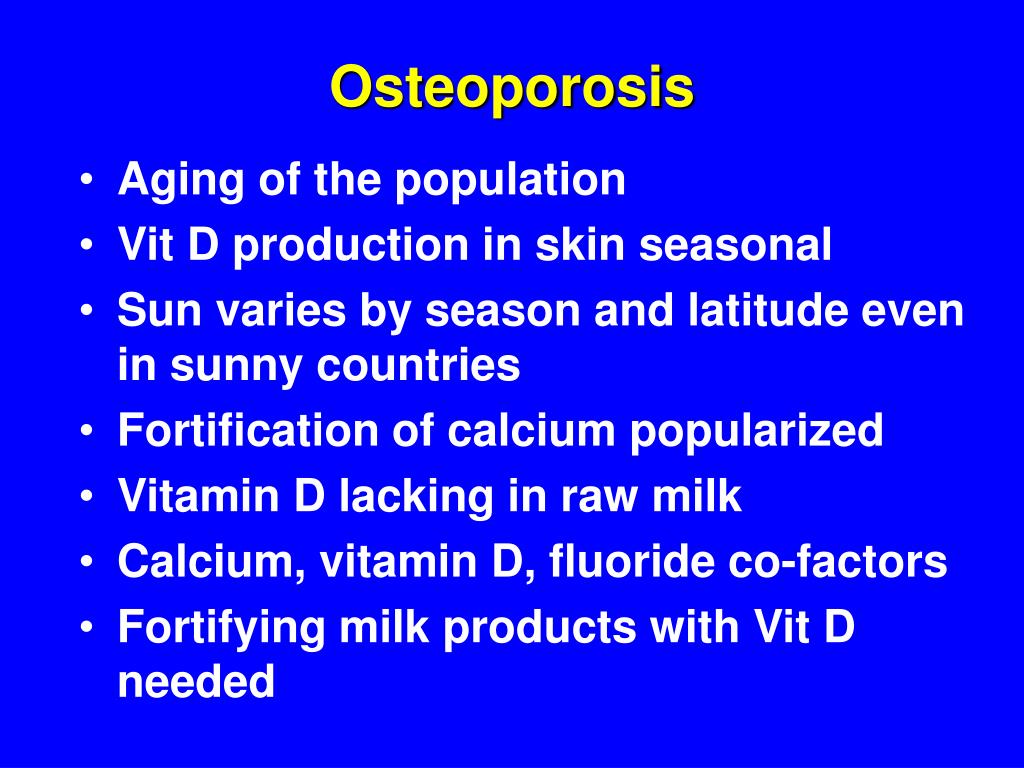 Osteoporosis

• Aging of the population
• Vit D production in skin seasonal
• Sun varies by season and latitude even in sunny countries
• Fortification of calcium popularized
• Vitamin D lacking in raw milk
• Calcium, vitamin D, fluoride co-factors
• Fortifying milk products with Vit D needed